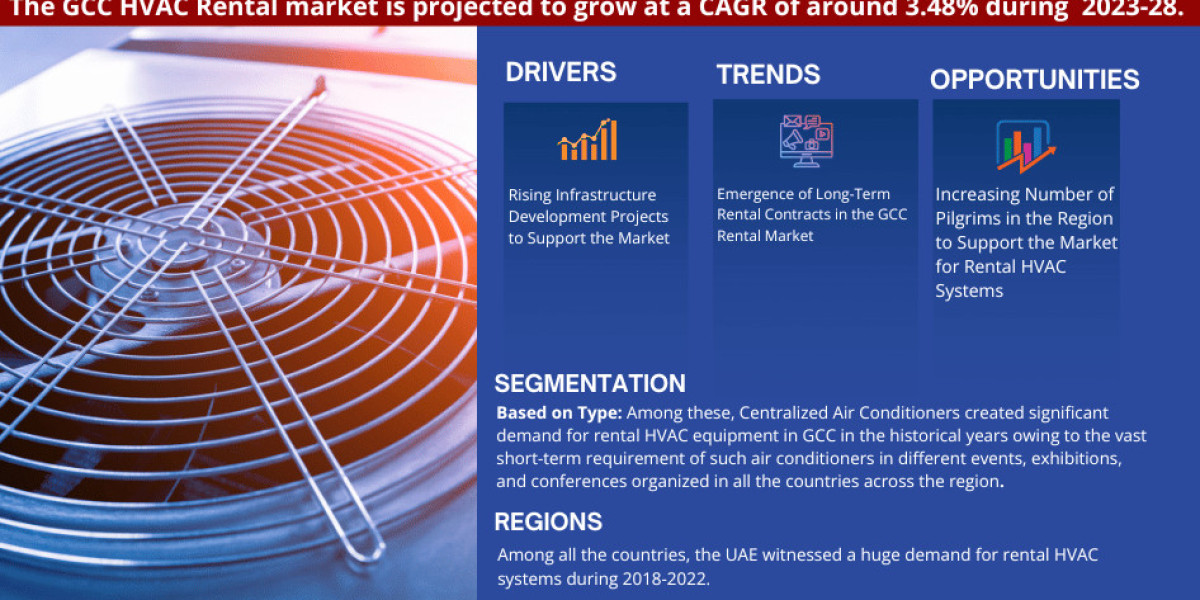 The GCC HVAC Rental market is projected to grow at a CAGR of around 3.48% during 2023-28.

DRIVERS

Rising Infrastructure Development Projects to Support the Market

TRENDS

Emergence of Long-Term Rental Contracts in the GCC Rental Market

OPPORTUNITIES

Increasing Number of Pilgrims in the Region to Support the Market for Rental HVAC Systems

SEGMENTATION

Based on Type: Among these, Centralized Air Conditioners created significant demand for rental HVAC equipment in GCC in the historical years owing to the vast short-term requirement of such air conditioners in different events, exhibitions, and conferences organized in all the countries across the region.

REGIONS

Among all the countries, the UAE witnessed a huge demand for rental HVAC systems during 2018-2022.